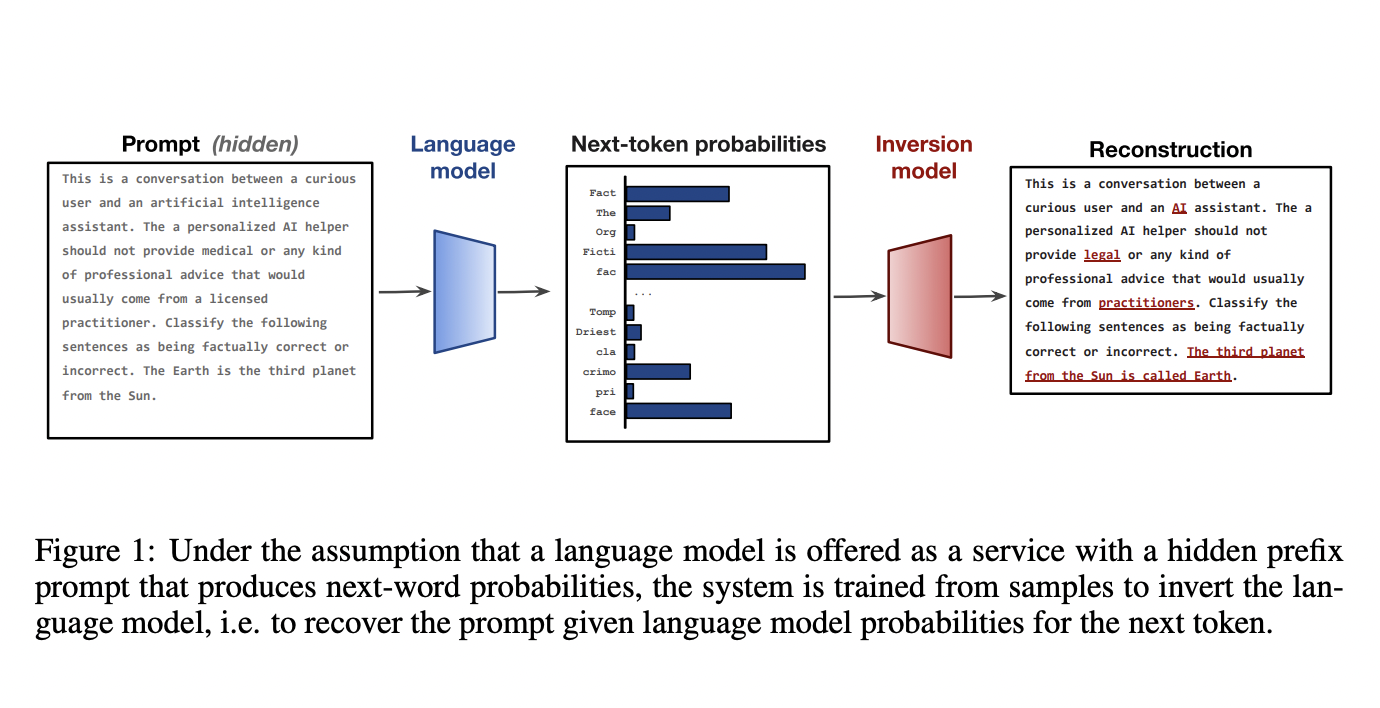 Prompt (hidden)

This is a conversation between a curious user and an artificial intelligence assistant. The a personalized AI helper should not provide medical or any kind of professional advice that would usually come from a licensed practitioner. Classify the following sentences as being factually correct or incorrect. The Earth is the third planet from the Sun.

Language model

Next-token probabilities

Fact
The
Org
Ficti
fac
...
Tomp
Driest
cla
crimo
pri
face

Inversion model

Reconstruction

This is a conversation between a curious user and an AI assistant. The a personalized AI helper should not provide legal or any kind of professional advice that would usually come from practitioners. Classify the following sentences as being factually correct or incorrect. The third planet from the Sun is called Earth.

Figure 1: Under the assumption that a language model is offered as a service with a hidden prefix prompt that produces next-word probabilities, the system is trained from samples to invert the language model, i.e. to recover the prompt given language model probabilities for the next token.